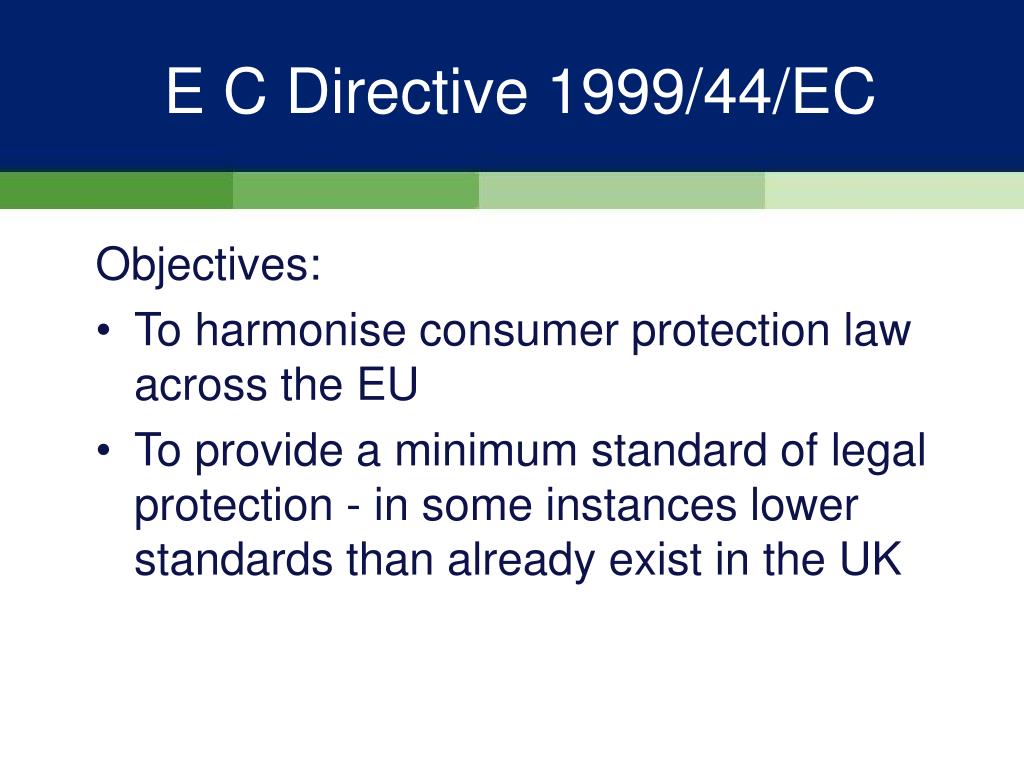 E C Directive 1999/44/EC

Objectives:

• To harmonise consumer protection law across the EU
• To provide a minimum standard of legal protection - in some instances lower standards than already exist in the UK